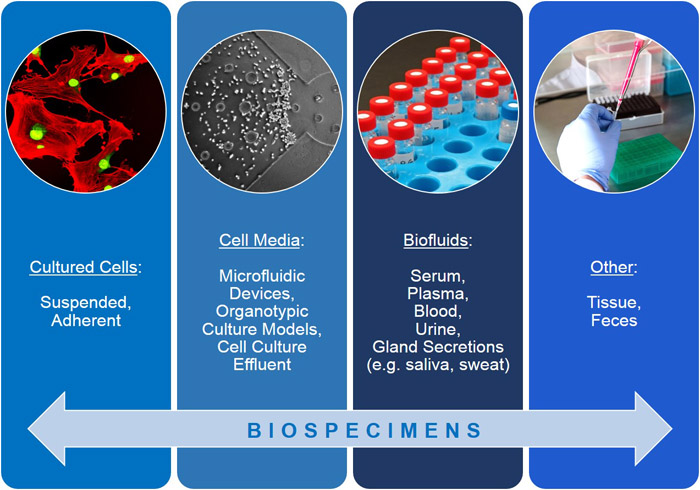 Cultured Cells:

Suspended, Adherent

Cell Media:

Microfluidic Devices, Organotypic Culture Models, Cell Culture Effluent

Biofluids:

Serum, Plasma, Blood, Urine, Gland Secretions (e.g. saliva, sweat)

Other:

Tissue, Feces

BIOSPECIMENS